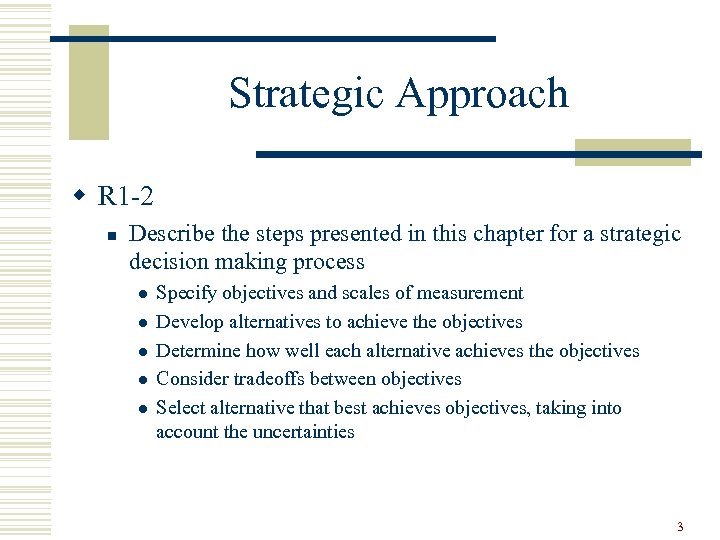 Strategic Approach

R1-2

Describe the steps presented in this chapter for a strategic decision making process

Specify objectives and scales of measurement

Develop alternatives to achieve the objectives

Determine how well each alternative achieves the objectives

Consider tradeoffs between objectives

Select alternative that best achieves objectives, taking into account the uncertainties

3